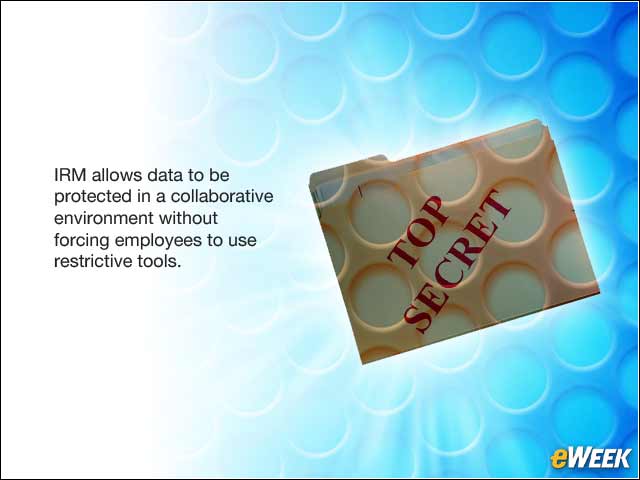 IRM allows data to be protected in a collaborative environment without forcing employees to use restrictive tools.

TOP SECRET

eWEEK